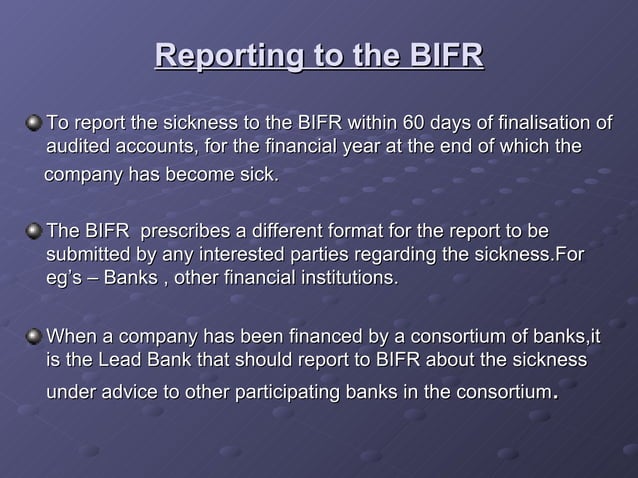 Reporting to the BIFR

To report the sickness to the BIFR within 60 days of finalisation of audited accounts, for the financial year at the end of which the company has become sick.

The BIFR  prescribes a different format for the report to be submitted by any interested parties regarding the sickness.For eg's – Banks , other financial institutions.

When a company has been financed by a consortium of banks,it is the Lead Bank that should report to BIFR about the sickness under advice to other participating banks in the consortium.